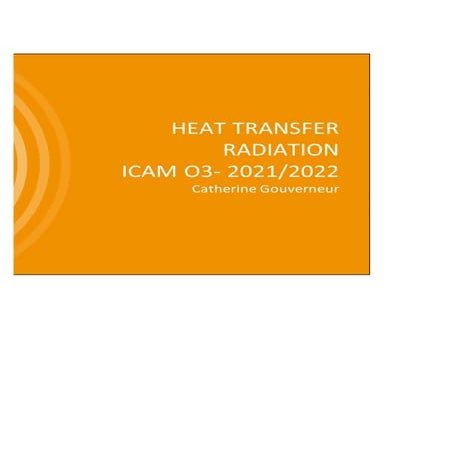 HEAT TRANSFER
RADIATION
ICAM O3- 2021/2022
Catherine Gouverneur